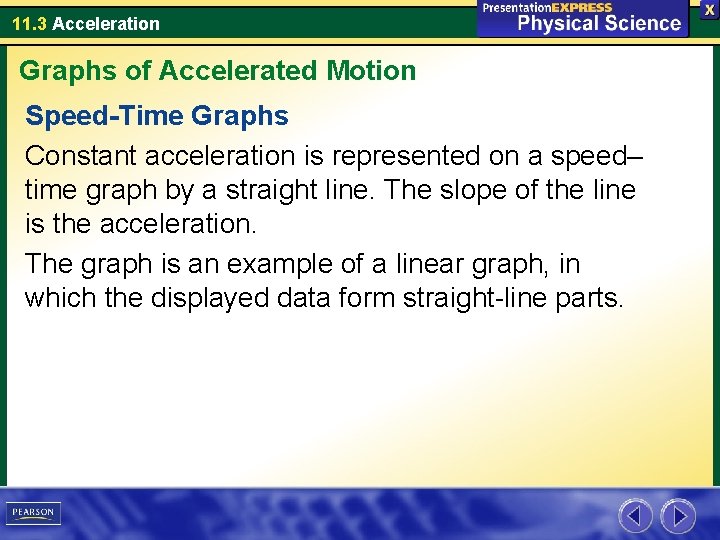 11.3 Acceleration

PresentationEXPRESS
Physical Science

X

Graphs of Accelerated Motion

Speed-Time Graphs

Constant acceleration is represented on a speed–time graph by a straight line. The slope of the line is the acceleration.

The graph is an example of a linear graph, in which the displayed data form straight-line parts.

PEARSON